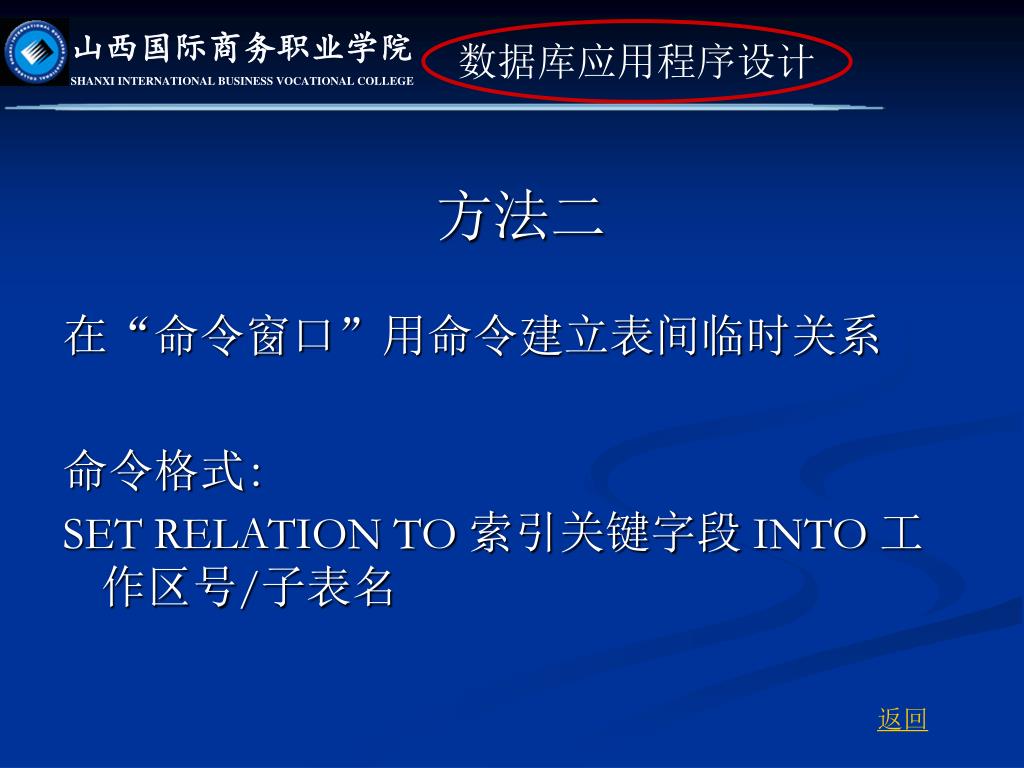 山西国际商务职业学院
SHANXI INTERNATIONAL BUSINESS VOCATIONAL COLLEGE
数据库应用程序设计

方法二

在“命令窗口”用命令建立表间临时关系

命令格式:
SET RELATION TO 索引关键字段 INTO 工作区号/子表名

返回